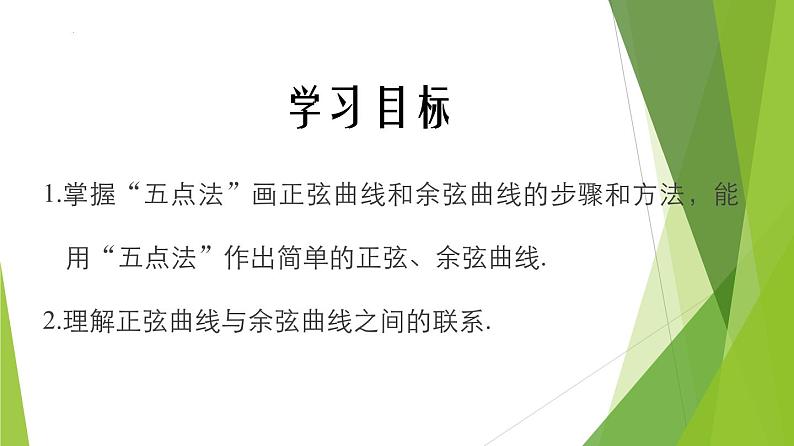 学习目标

1.掌握“五点法”画正弦曲线和余弦曲线的步骤和方法，能用“五点法”作出简单的正弦、余弦曲线.

2.理解正弦曲线与余弦曲线之间的联系.